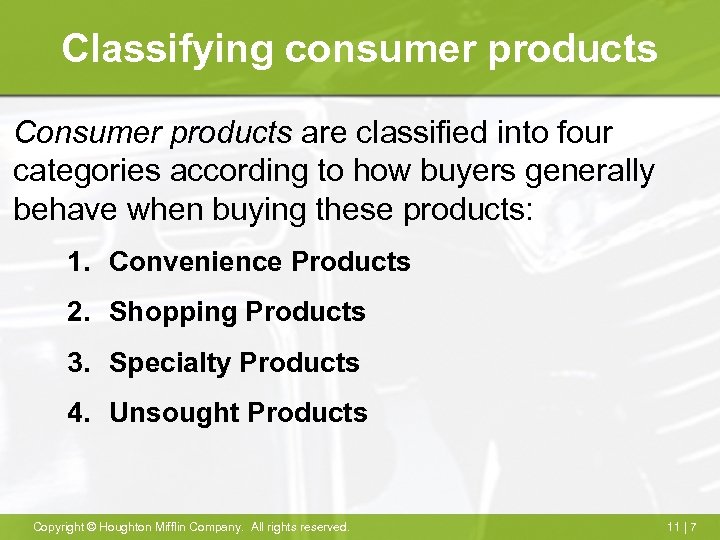 Classifying consumer products

Consumer products are classified into four categories according to how buyers generally behave when buying these products:

1. Convenience Products
2. Shopping Products
3. Specialty Products
4. Unsought Products

Copyright © Houghton Mifflin Company. All rights reserved.

11 | 7